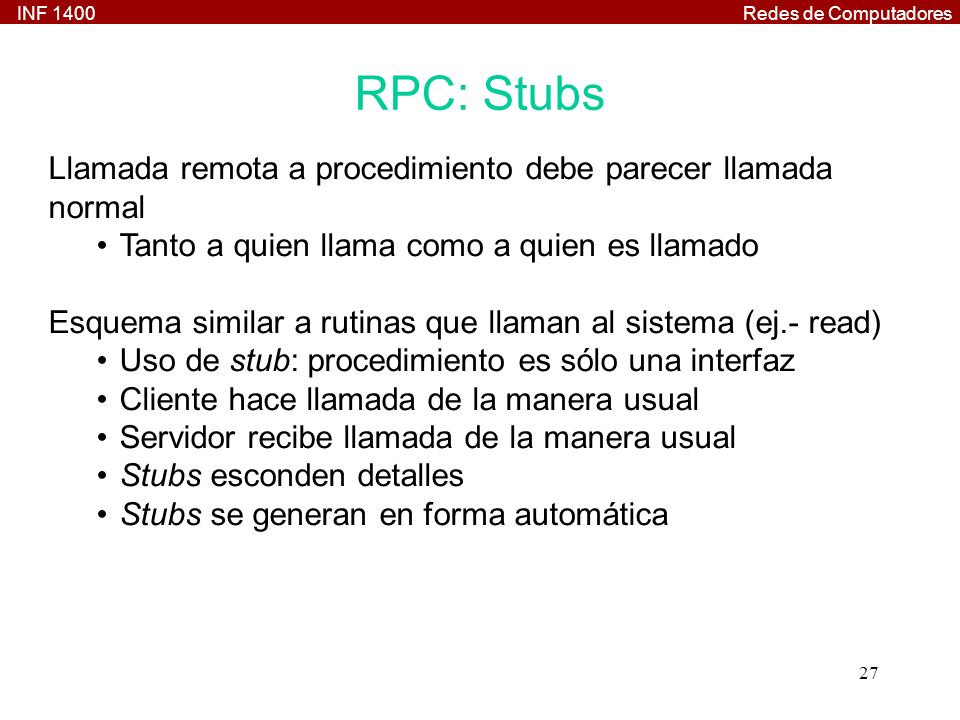 INF 1400

Redes de Computadores

RPC: Stubs

Llamada remota a procedimiento debe parecer llamada normal
• Tanto a quien llama como a quien es llamado

Esquema similar a rutinas que llaman al sistema (ej.- read)
• Uso de stub: procedimiento es sólo una interfaz
• Cliente hace llamada de la manera usual
• Servidor recibe llamada de la manera usual
• Stubs esconden detalles
• Stubs se generan en forma automática

27